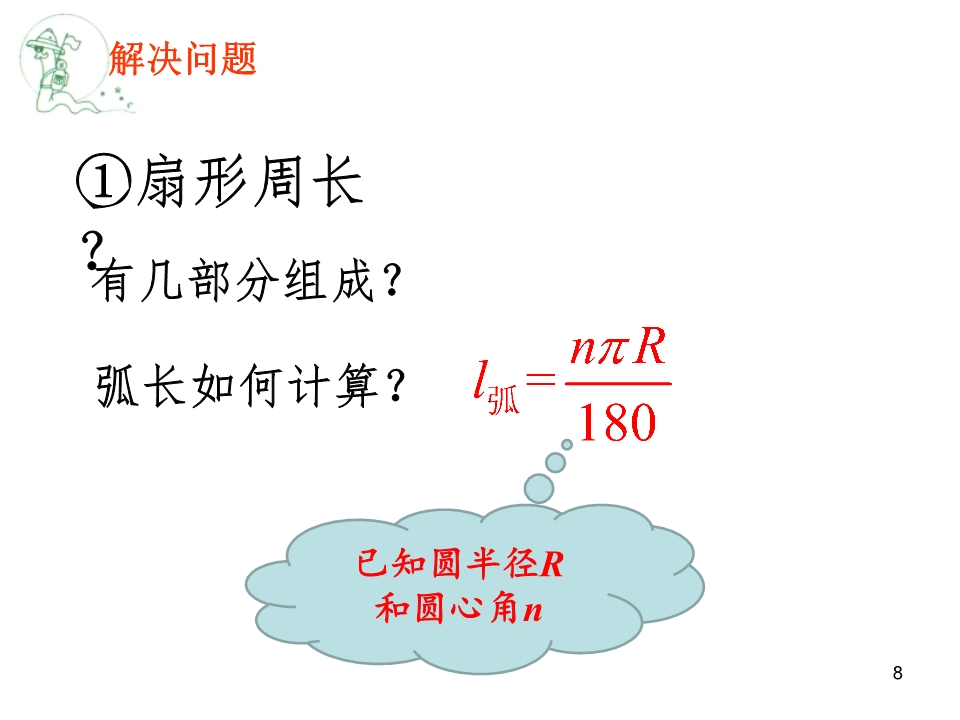 解决问题

①扇形周长？

有几部分组成？

弧长如何计算？ $l_{弧}=\frac{n\pi R}{180}$

已知圆半径$R$和圆心角$n$

8